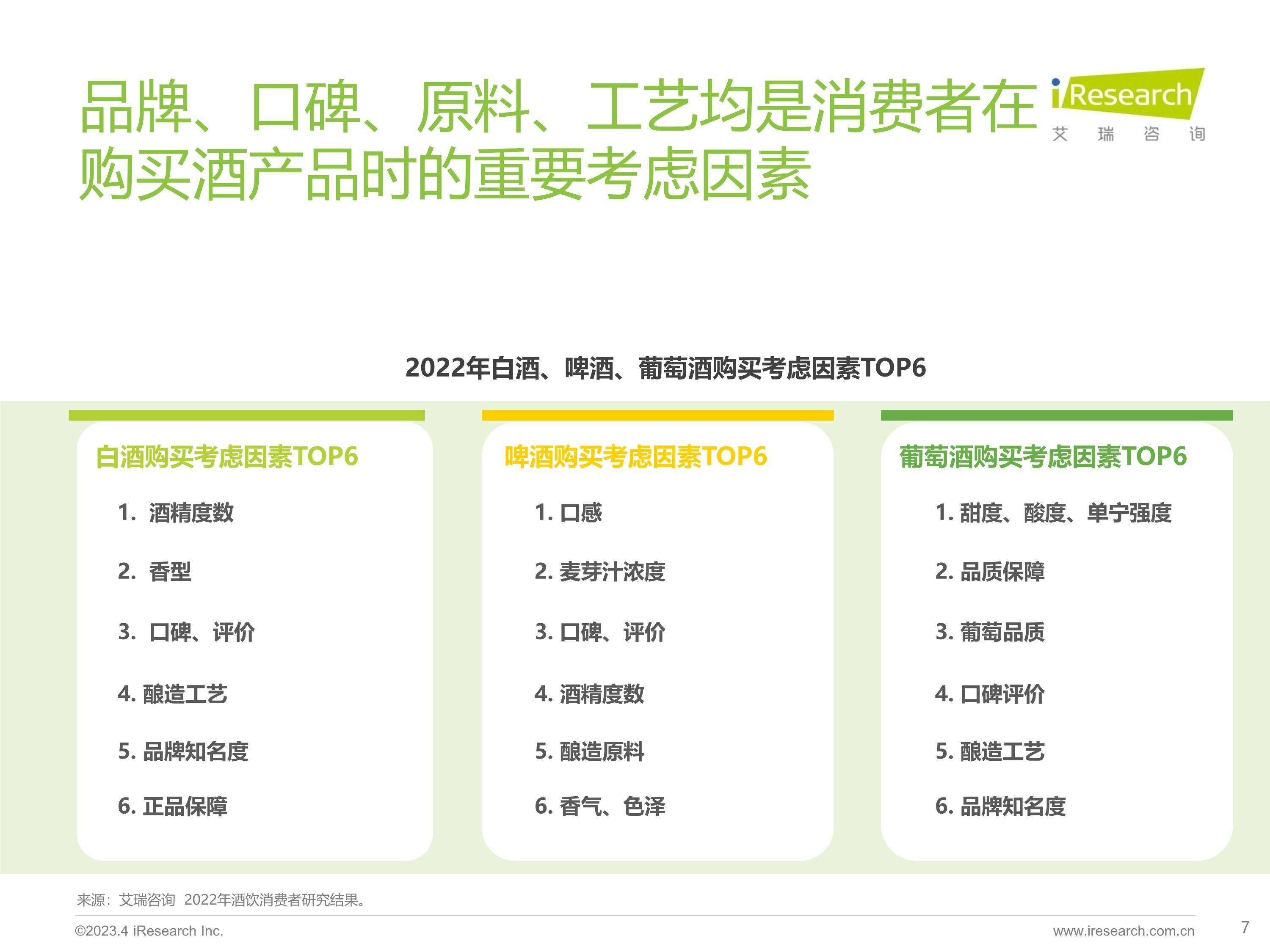 品牌、口碑、原料、工艺均是消费者在购买酒产品时的重要考虑因素

iResearch
艾 瑞 咨 询

2022年白酒、啤酒、葡萄酒购买考虑因素TOP6

白酒购买考虑因素TOP6

1. 酒精度数
2. 香型
3. 口碑、评价
4. 酿造工艺
5. 品牌知名度
6. 正品保障

啤酒购买考虑因素TOP6

1. 口感
2. 麦芽汁浓度
3. 口碑、评价
4. 酒精度数
5. 酿造原料
6. 香气、色泽

葡萄酒购买考虑因素TOP6

1. 甜度、酸度、单宁强度
2. 品质保障
3. 葡萄品质
4. 口碑评价
5. 酿造工艺
6. 品牌知名度

来源：艾瑞咨询 2022年酒饮消费者研究结果。

©2023.4 iResearch Inc.

www.iresearch.com.cn

7